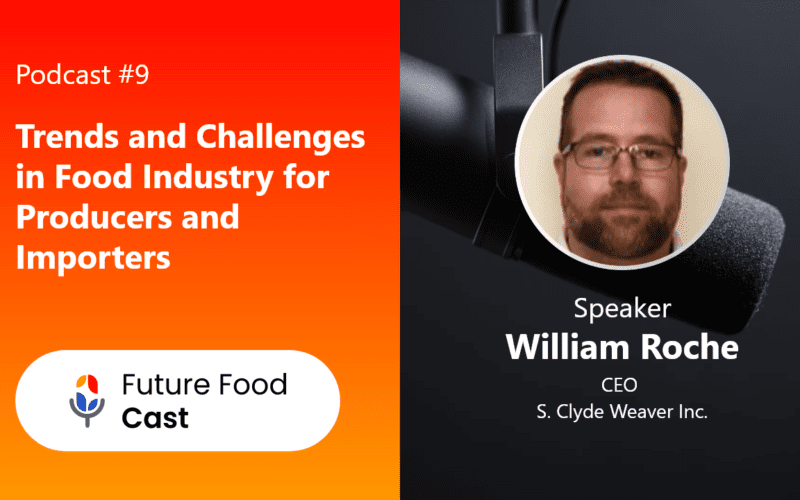 Podcast #9

Trends and Challenges in Food Industry for Producers and Importers

Future Food
Cast

Speaker
William Roche
CEO
S. Clyde Weaver Inc.